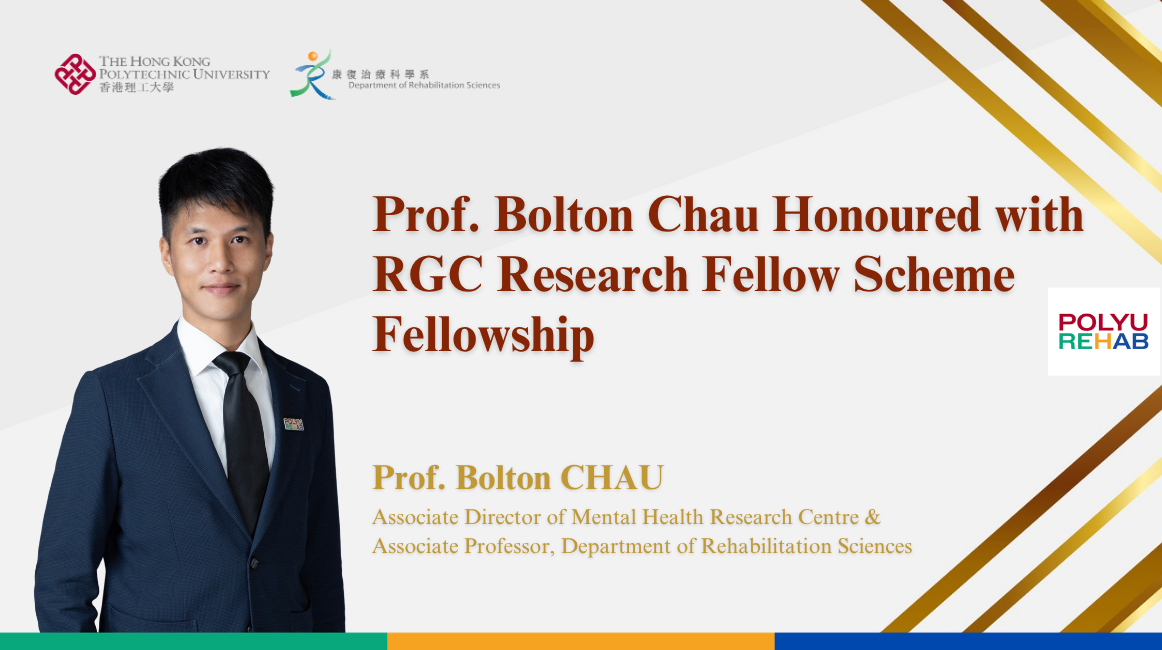 THE HONG KONG
POLYTECHNIC UNIVERSITY
香港理工大學

康復治療科學系
Department of Rehabilitation Sciences

Prof. Bolton Chau Honoured with RGC Research Fellow Scheme Fellowship

POLYU
REHAB

Prof. Bolton CHAU

Associate Director of Mental Health Research Centre &
Associate Professor, Department of Rehabilitation Sciences